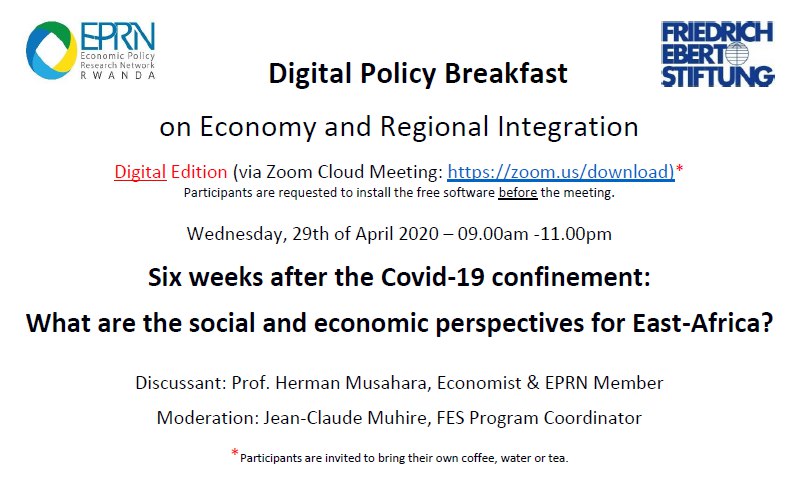 EPRN
Economic Policy Research Network
RWANDA

FRIEDRICH EBERT STIFTUNG

Digital Policy Breakfast

on Economy and Regional Integration

Digital Edition (via Zoom Cloud Meeting: https://zoom.us/download)*
Participants are requested to install the free software before the meeting.

Wednesday, 29th of April 2020 – 09.00am -11.00pm

Six weeks after the Covid-19 confinement:

What are the social and economic perspectives for East-Africa?

Discussant: Prof. Herman Musahara, Economist & EPRN Member

Moderation: Jean-Claude Muhire, FES Program Coordinator

* Participants are invited to bring their own coffee, water or tea.